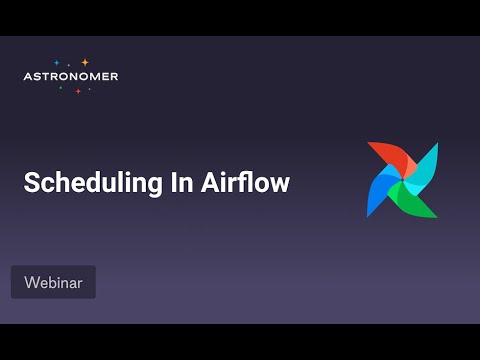 ASTRONOMER

Scheduling In Airflow

Webinar